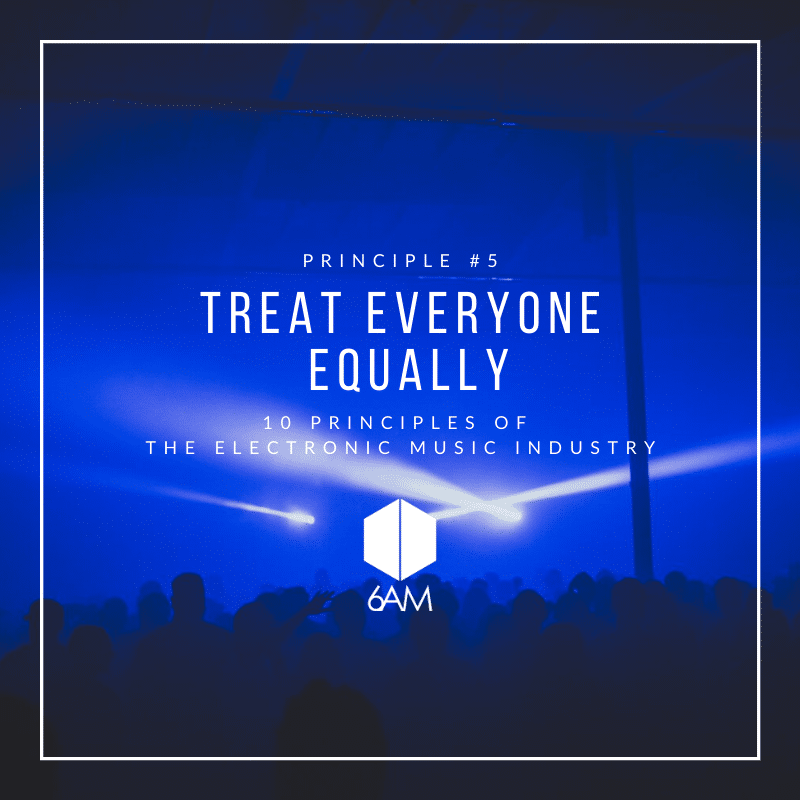 PRINCIPLE #5

TREAT EVERYONE EQUALLY

10 PRINCIPLES OF THE ELECTRONIC MUSIC INDUSTRY

6AM